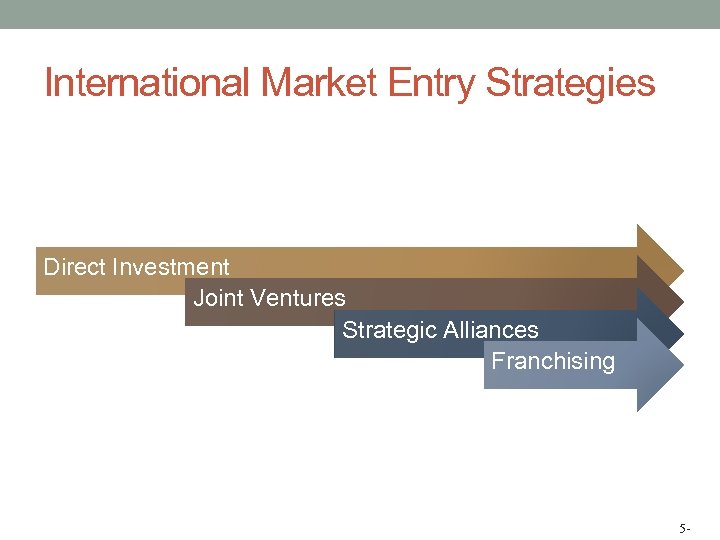 International Market Entry Strategies

Direct Investment

Joint Ventures

Strategic Alliances

Franchising

5-